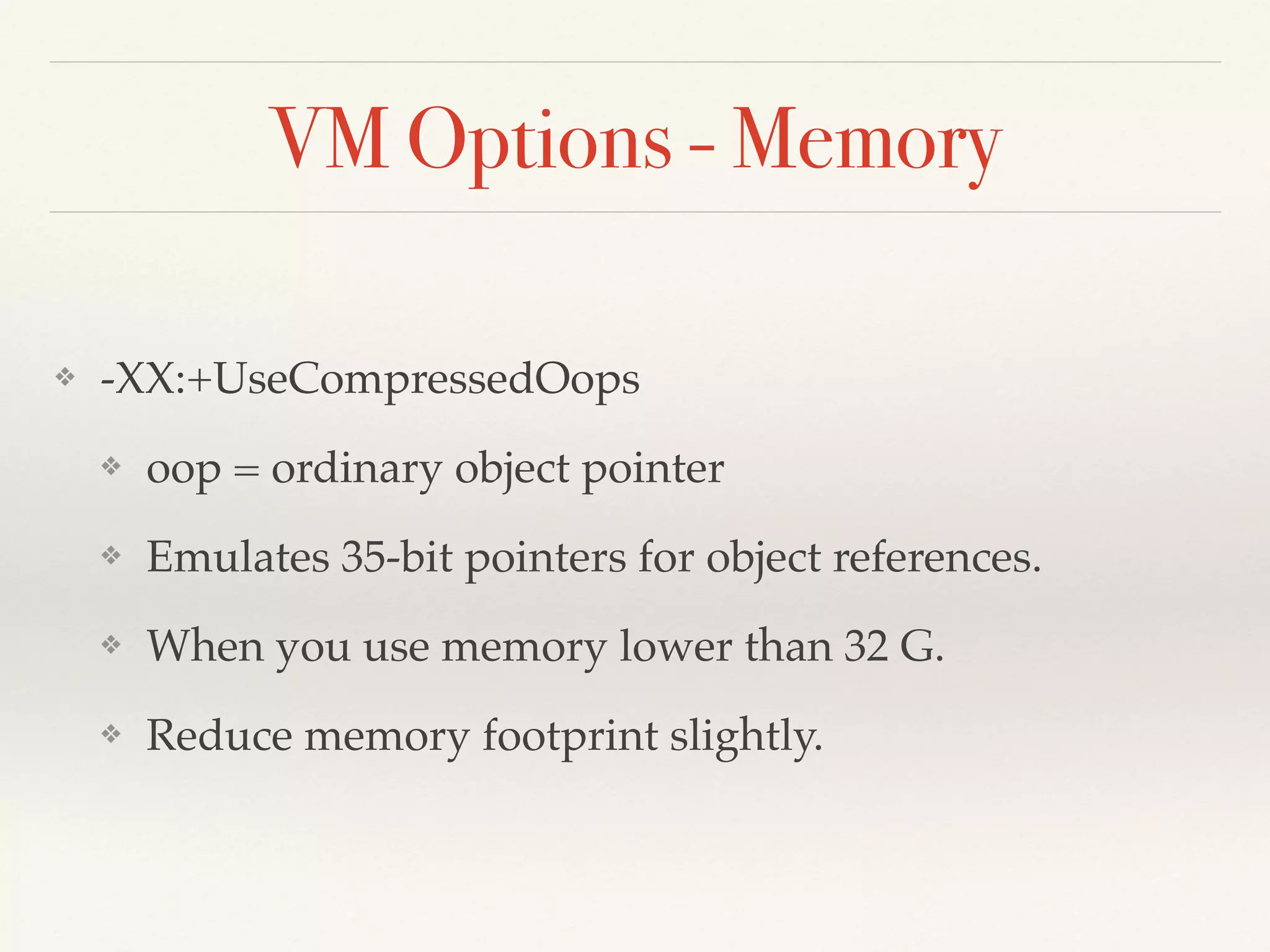 VM Options - Memory

❖ -XX:+UseCompressedOops

❖ oop = ordinary object pointer

❖ Emulates 35-bit pointers for object references.

❖ When you use memory lower than 32 G.

❖ Reduce memory footprint slightly.